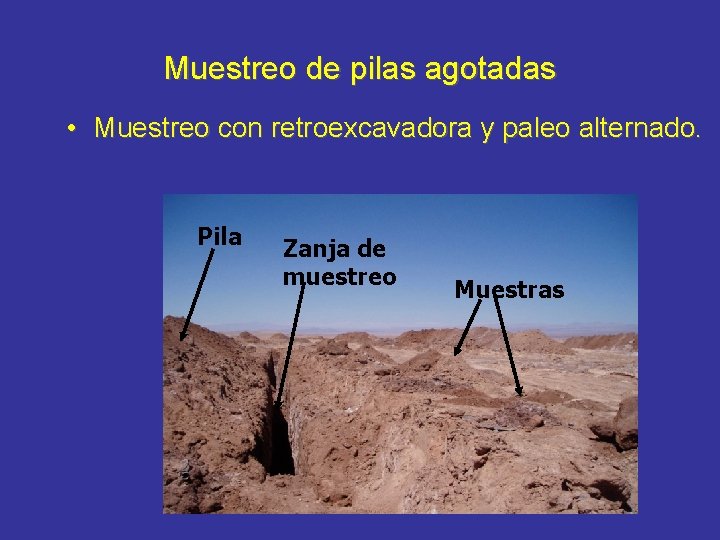 Muestreo de pilas agotadas

• Muestreo con retroexcavadora y paleo alternado.

Pila

Zanja de muestreo

Muestras